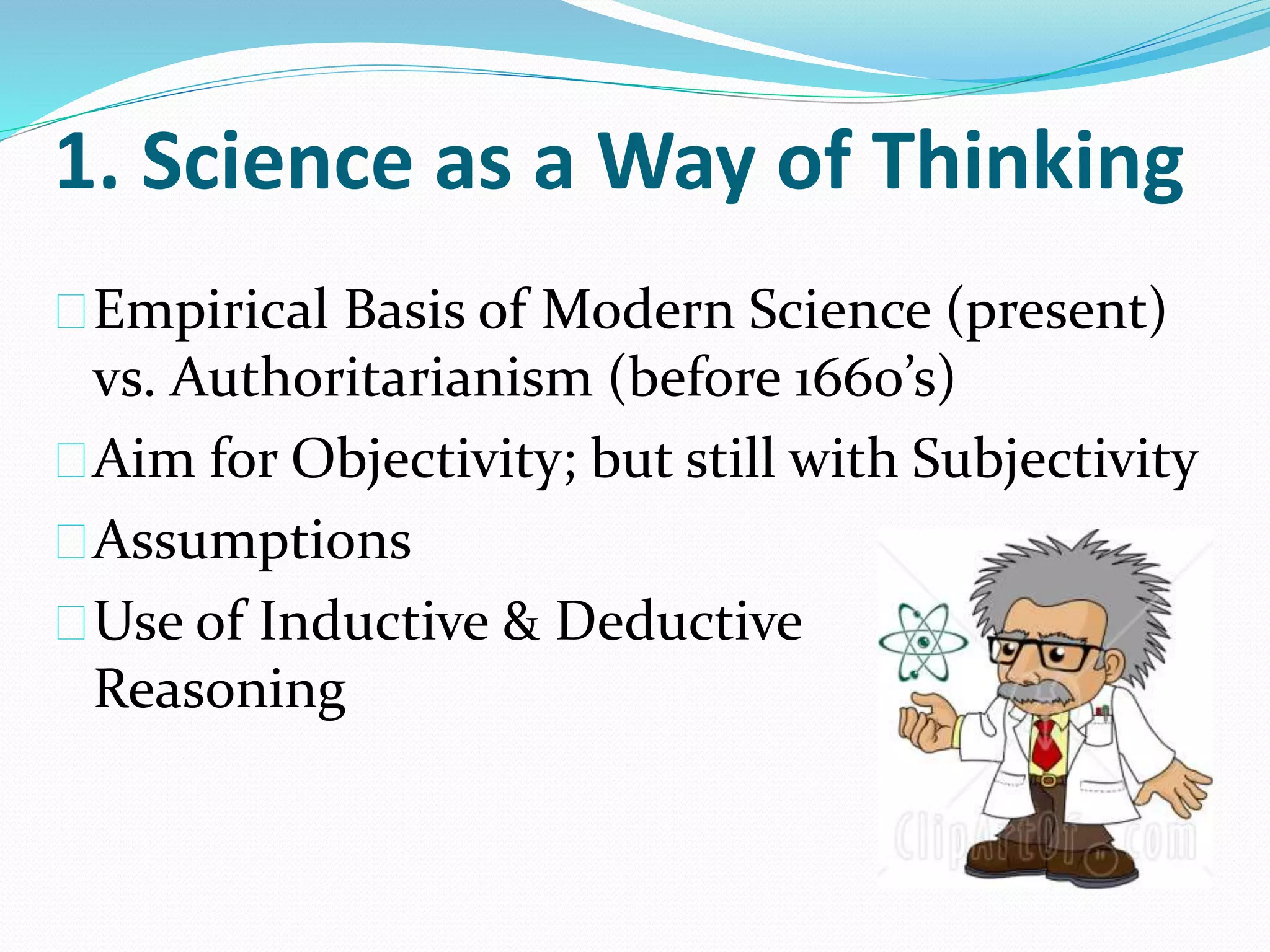 1. Science as a Way of Thinking

Empirical Basis of Modern Science (present) vs. Authoritarianism (before 1660's)

Aim for Objectivity; but still with Subjectivity

Assumptions

Use of Inductive & Deductive Reasoning

ClipArtOf.com